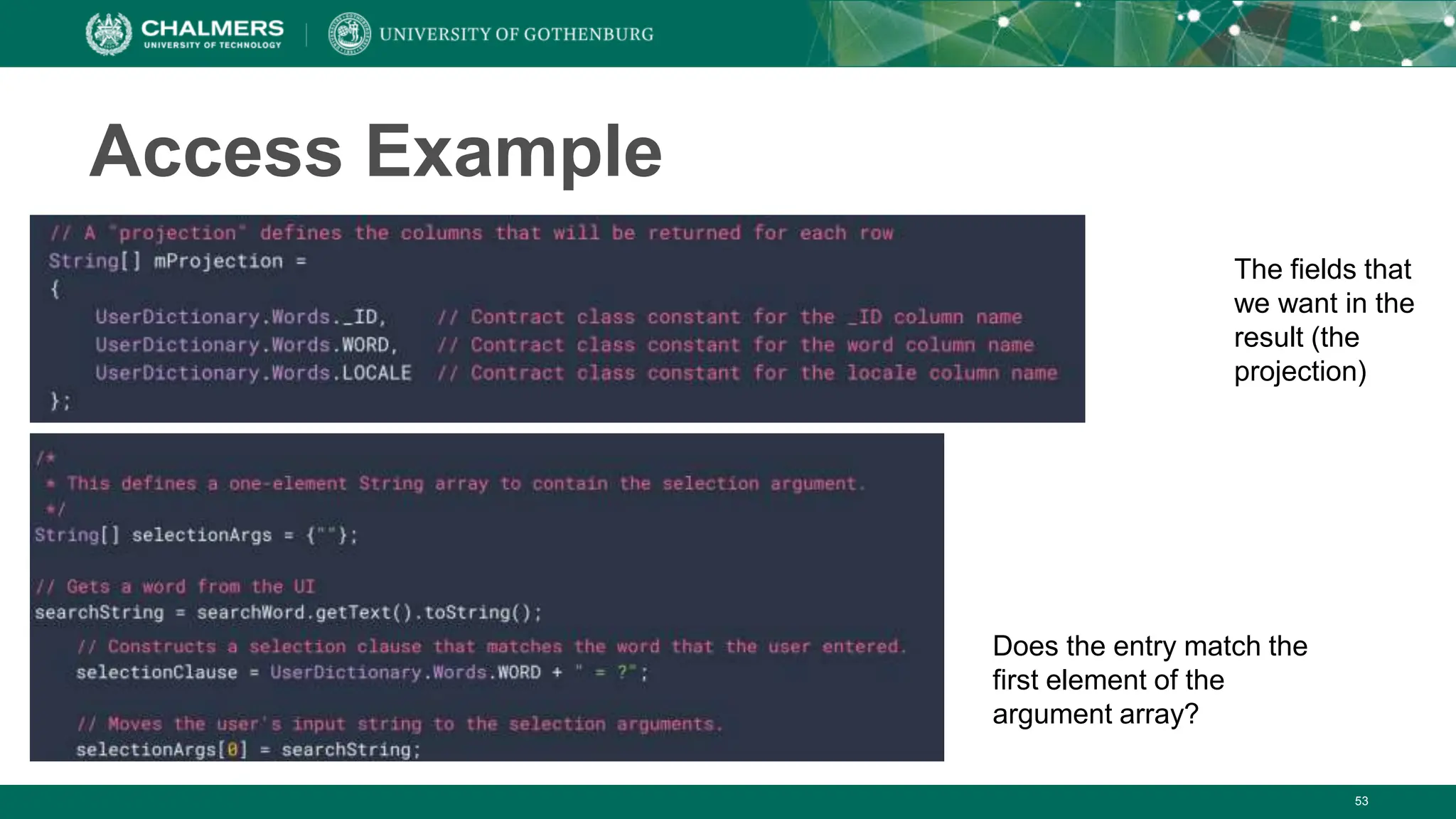 CHALMERS
UNIVERSITY OF TECHNOLOGY
UNIVERSITY OF GOTHENBURG

Access Example

// A "projection" defines the columns that will be returned for each row
String[] mProjection =
{
    UserDictionary.Words._ID,    // Contract class constant for the _ID column name
    UserDictionary.Words.WORD,   // Contract class constant for the word column name
    UserDictionary.Words.LOCALE  // Contract class constant for the locale column name
};

The fields that we want in the result (the projection)

/*
 * This defines a one-element String array to contain the selection argument.
 */
String[] selectionArgs = {""};

// Gets a word from the UI
searchString = searchWord.getText().toString();
    // Constructs a selection clause that matches the word that the user entered.
    selectionClause = UserDictionary.Words.WORD + " = ?";

    // Moves the user's input string to the selection arguments.
    selectionArgs[0] = searchString;

Does the entry match the first element of the argument array?

53